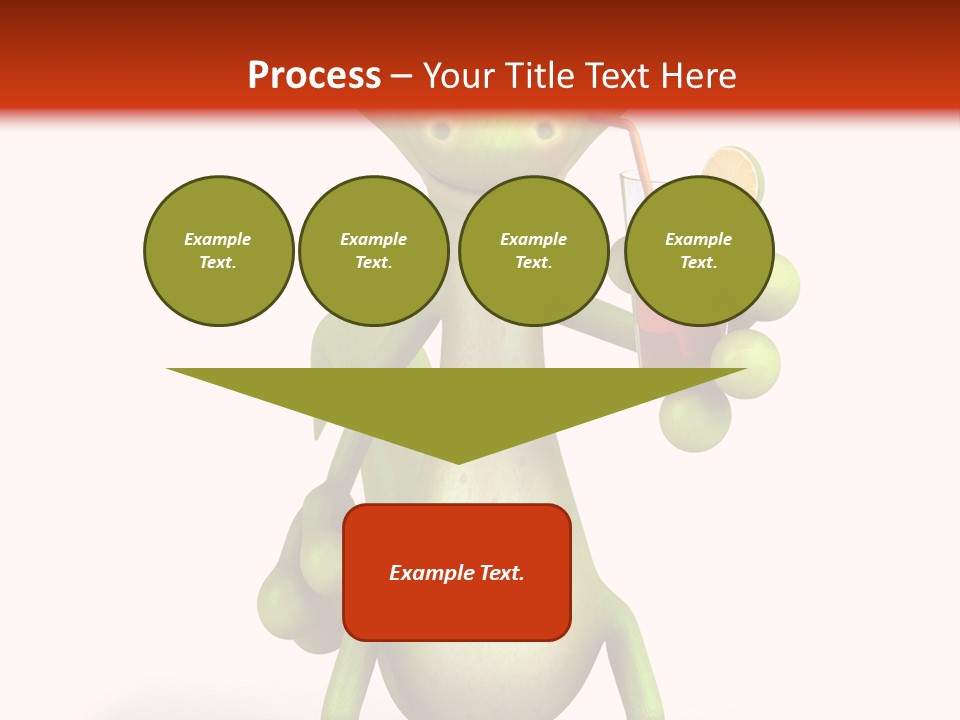 Process – Your Title Text Here

Example Text.

Example Text.

Example Text.

Example Text.

Example Text.